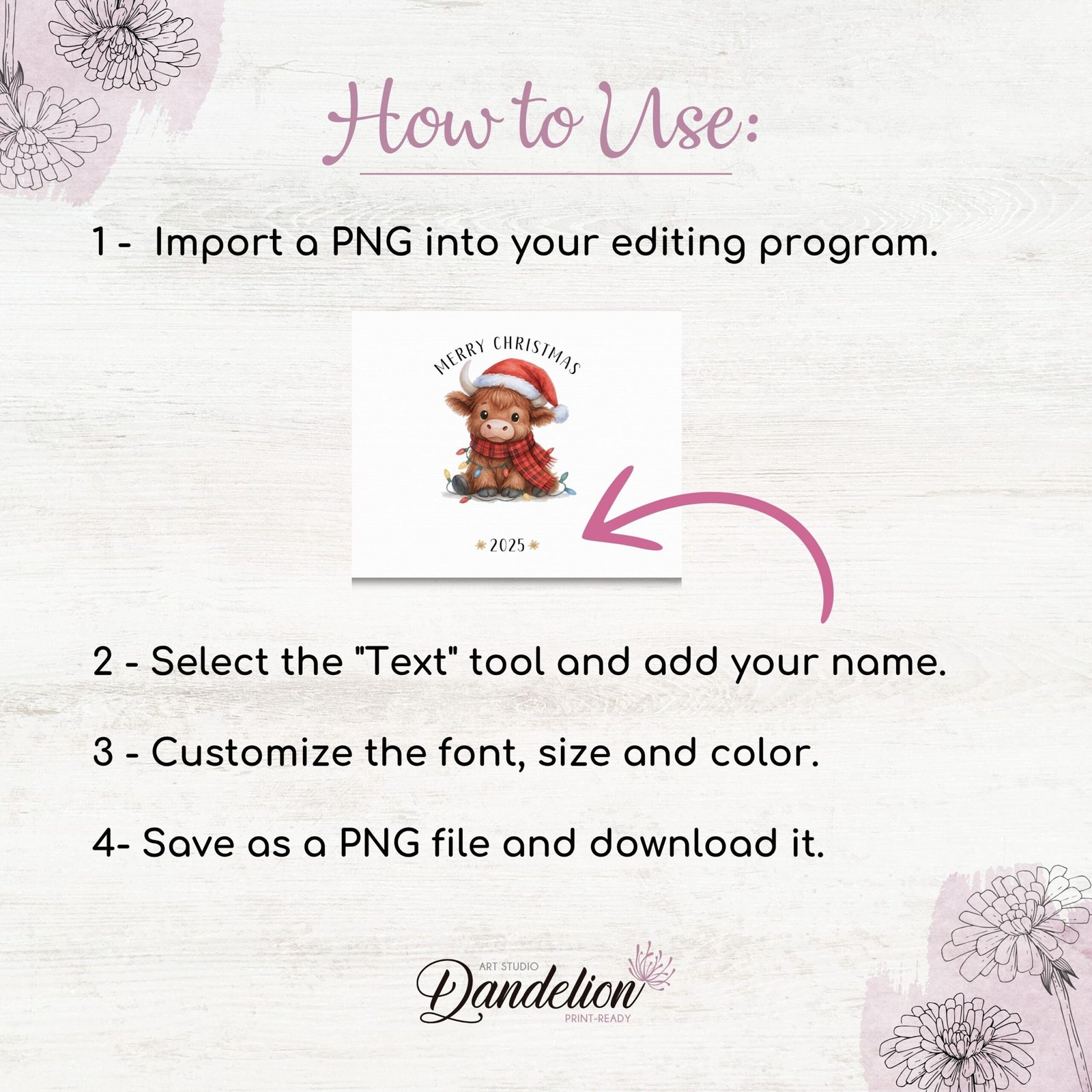 How to Use:

1 - Import a PNG into your editing program.

MERRY CHRISTMAS

2025

2 - Select the "Text" tool and add your name.

3 - Customize the font, size and color.

4- Save as a PNG file and download it.

ART STUDIO
Dandelion
PRINT-READY